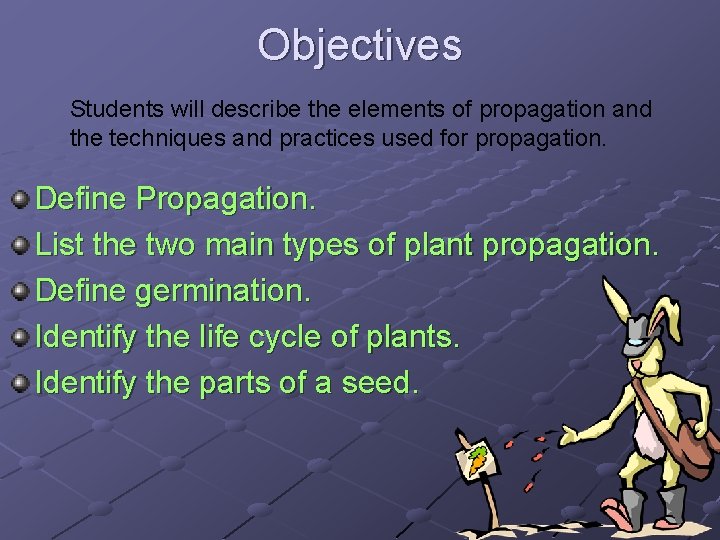 Objectives

Students will describe the elements of propagation and the techniques and practices used for propagation.

- Define Propagation.
- List the two main types of plant propagation.
- Define germination.
- Identify the life cycle of plants.
- Identify the parts of a seed.